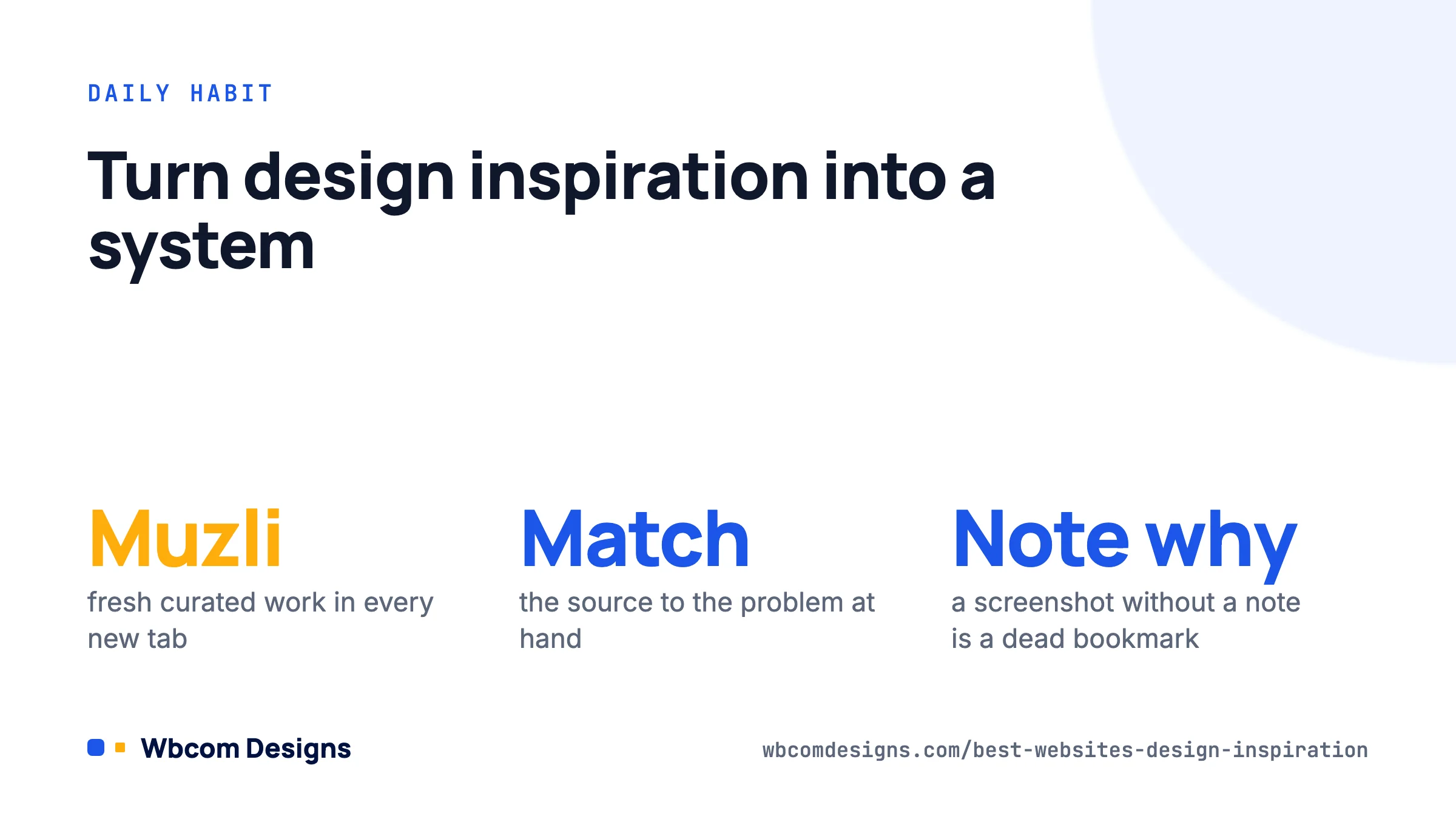 DAILY HABIT

Turn design inspiration into a system

Muzli

fresh curated work in every new tab

Match

the source to the problem at hand

Note why

a screenshot without a note is a dead bookmark

Wbcom Designs

wbcomdesigns.com/best-websites-design-inspiration